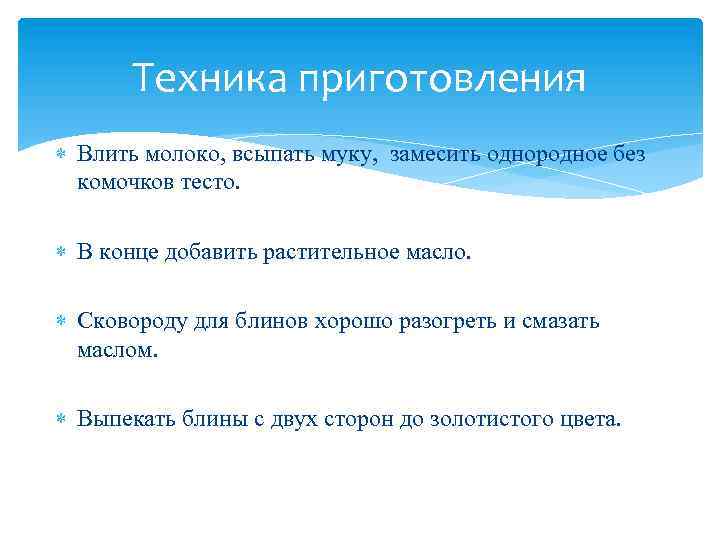 Техника приготовления

Влить молоко, всыпать муку, замесить однородное без комочков тесто.

В конце добавить растительное масло.

Сковороду для блинов хорошо разогреть и смазать маслом.

Выпекать блины с двух сторон до золотистого цвета.